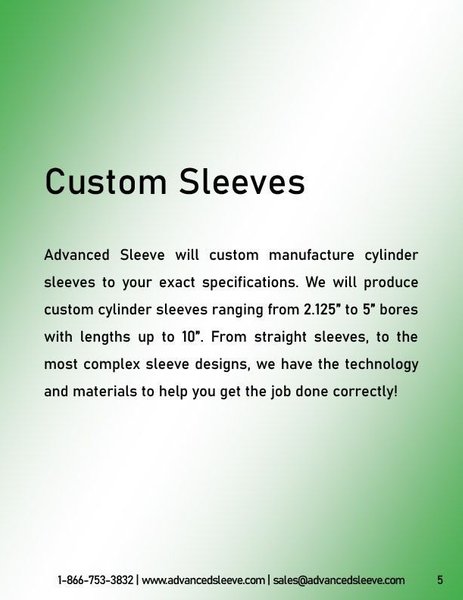 Custom Sleeves

Advanced Sleeve will custom manufacture cylinder sleeves to your exact specifications. We will produce custom cylinder sleeves ranging from 2.125" to 5" bores with lengths up to 10". From straight sleeves, to the most complex sleeve designs, we have the technology and materials to help you get the job done correctly!

1-866-753-3832 | www.advancedsleeve.com | sales@advancedsleeve.com 5